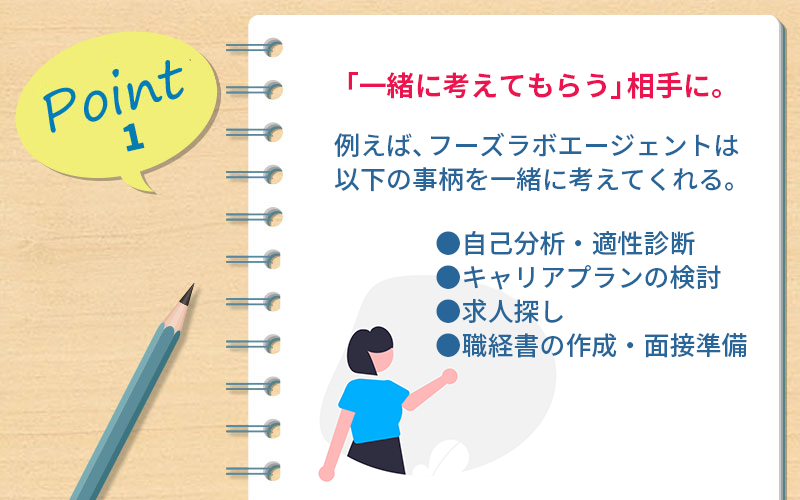 Point 1

「一緒に考えてもらう」相手に。

例えば、フーズラボエージェントは以下の事柄を一緒に考えてくれる。

●自己分析・適性診断
●キャリアプランの検討
●求人探し
●職経書の作成・面接準備